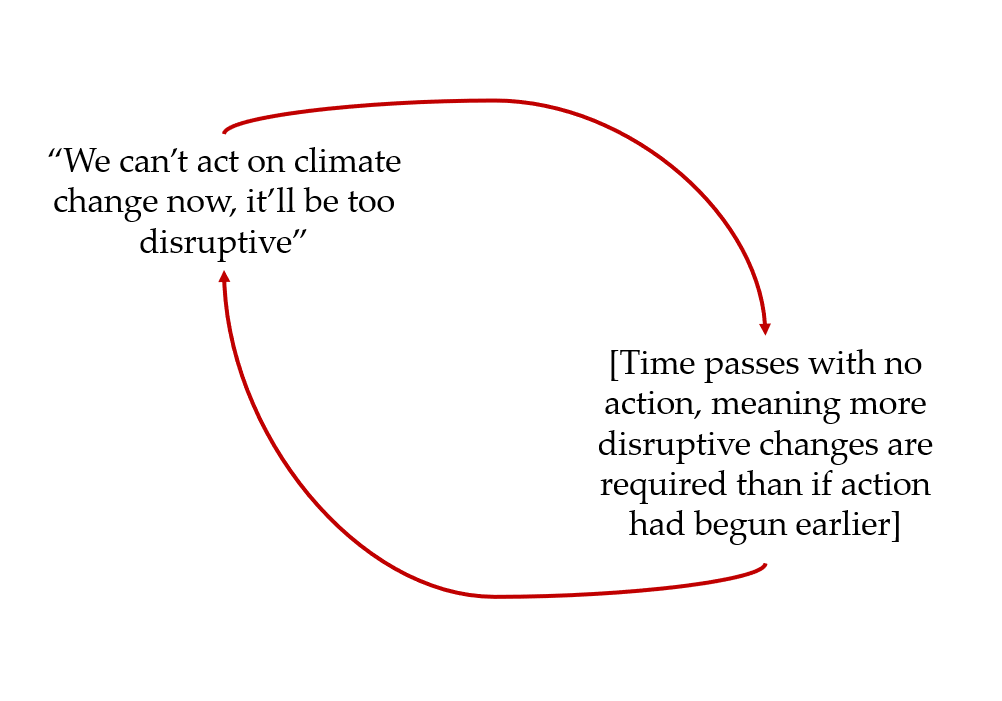 “We can’t act on climate change now, it’ll be too disruptive”

[Time passes with no action, meaning more disruptive changes are required than if action had begun earlier]